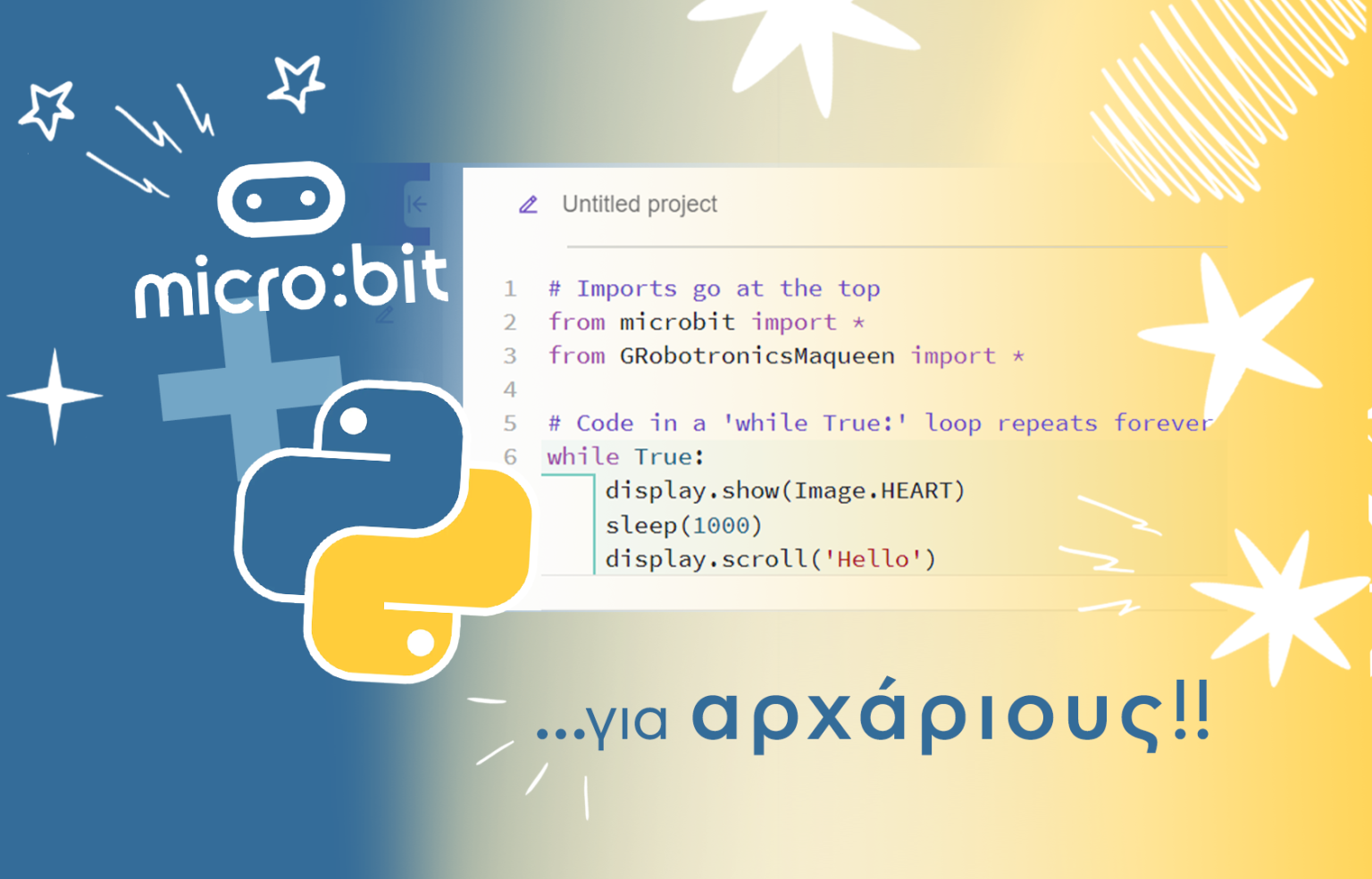 micro:bit

Untitled project

1 # Imports go at the top
2 from microbit import *
3 from GRobotronicsMaqueen import *
4
5 # Code in a 'while True:' loop repeats forever
6 while True:
    display.show(Image.HEART)
    sleep(1000)
    display.scroll('Hello')

...για αρχάριους!!